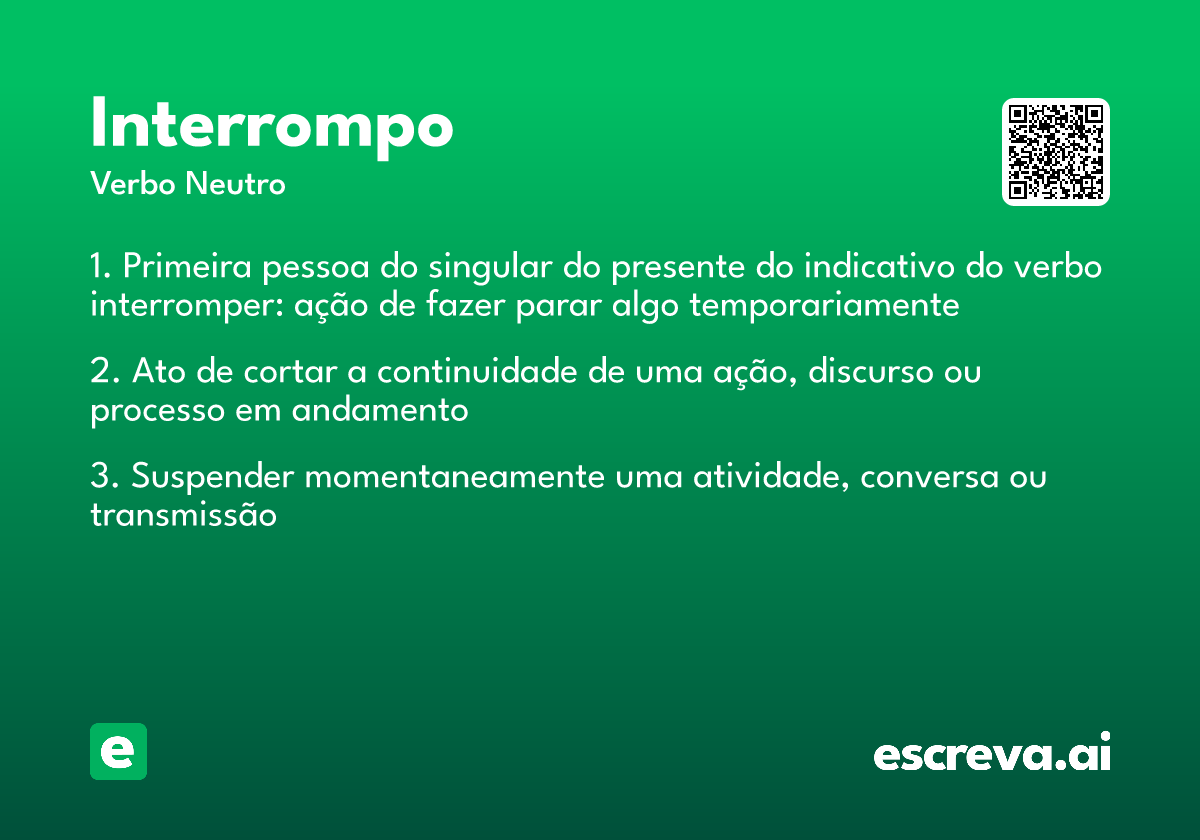 Interrompo
Verbo Neutro

1. Primeira pessoa do singular do presente do indicativo do verbo interromper: ação de fazer parar algo temporariamente

2. Ato de cortar a continuidade de uma ação, discurso ou processo em andamento

3. Suspender momentaneamente uma atividade, conversa ou transmissão

e

escreva.ai